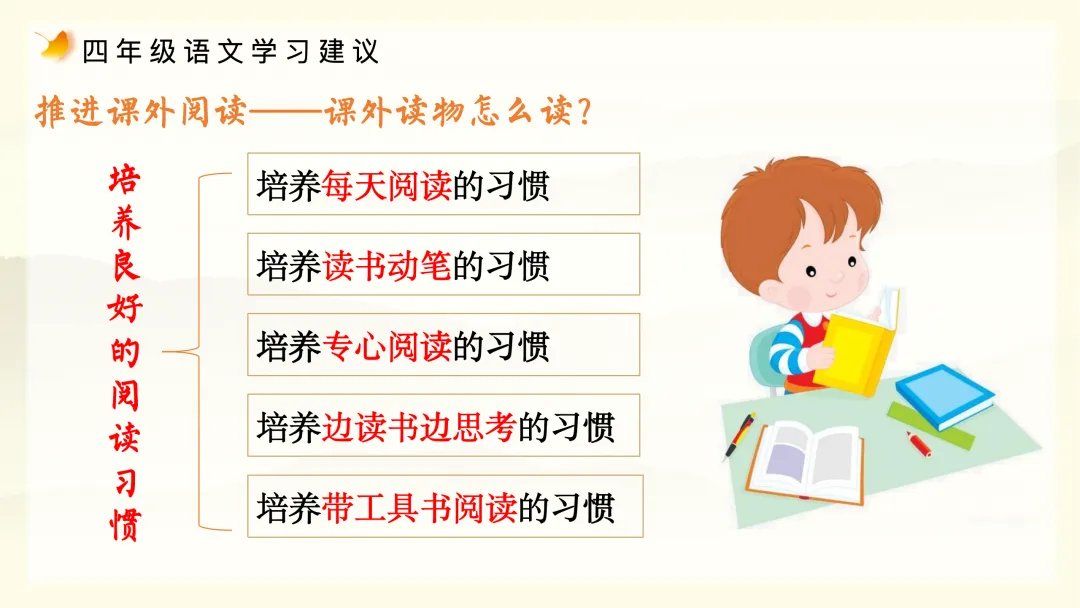 四年级语文学习建议

推进课外阅读——课外读物怎么读？

培养良好的阅读习惯

培养每天阅读的习惯

培养读书动笔的习惯

培养专心阅读的习惯

培养边读书边思考的习惯

培养带工具书阅读的习惯